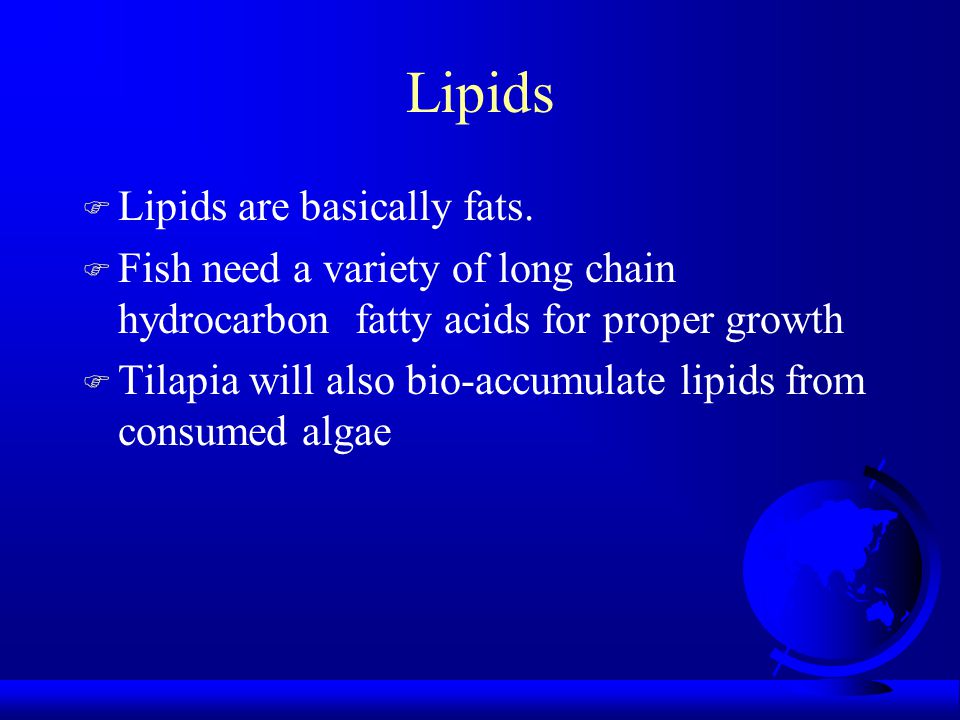 Lipids

Lipids are basically fats.

Fish need a variety of long chain hydrocarbon fatty acids for proper growth

Tilapia will also bio-accumulate lipids from consumed algae